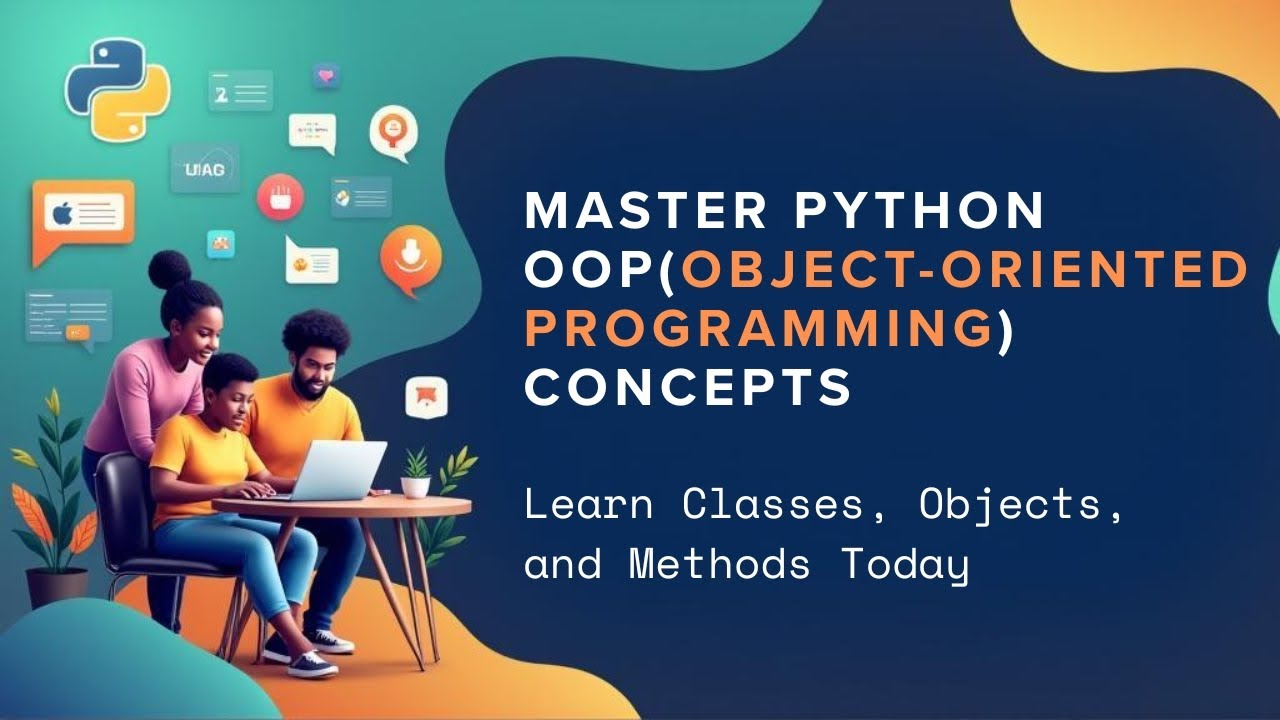 2

UIAG

MASTER PYTHON OOP(OBJECT-ORIENTED PROGRAMMING) CONCEPTS

Learn Classes, Objects, and Methods Today